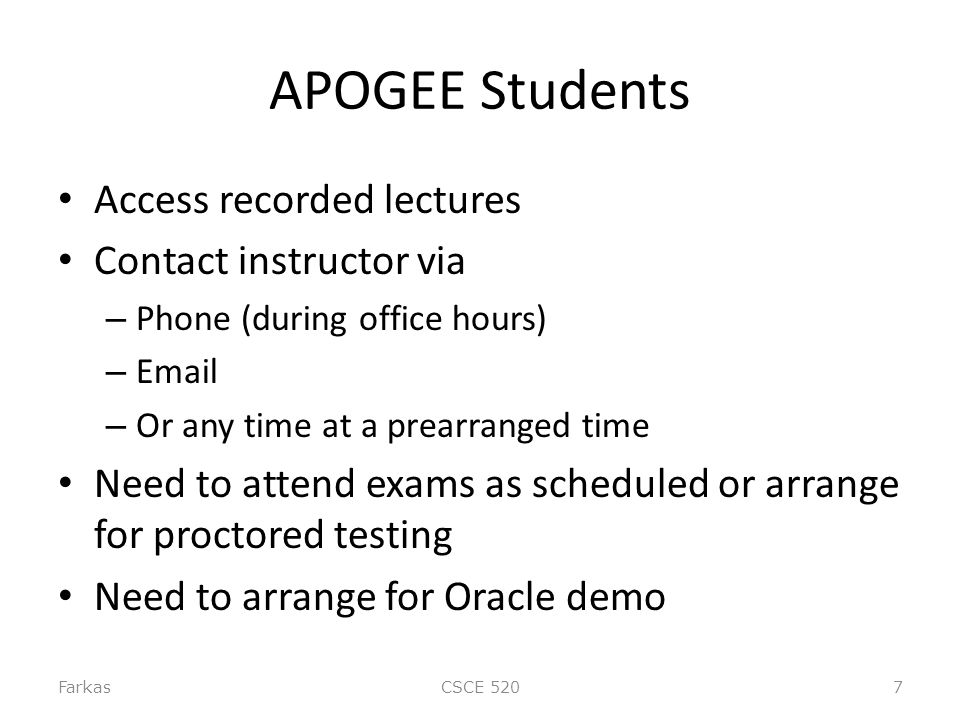 APOGEE Students

• Access recorded lectures
• Contact instructor via
– Phone (during office hours)
– Email
– Or any time at a prearranged time
• Need to attend exams as scheduled or arrange for proctored testing
• Need to arrange for Oracle demo

Farkas

CSCE 520

7